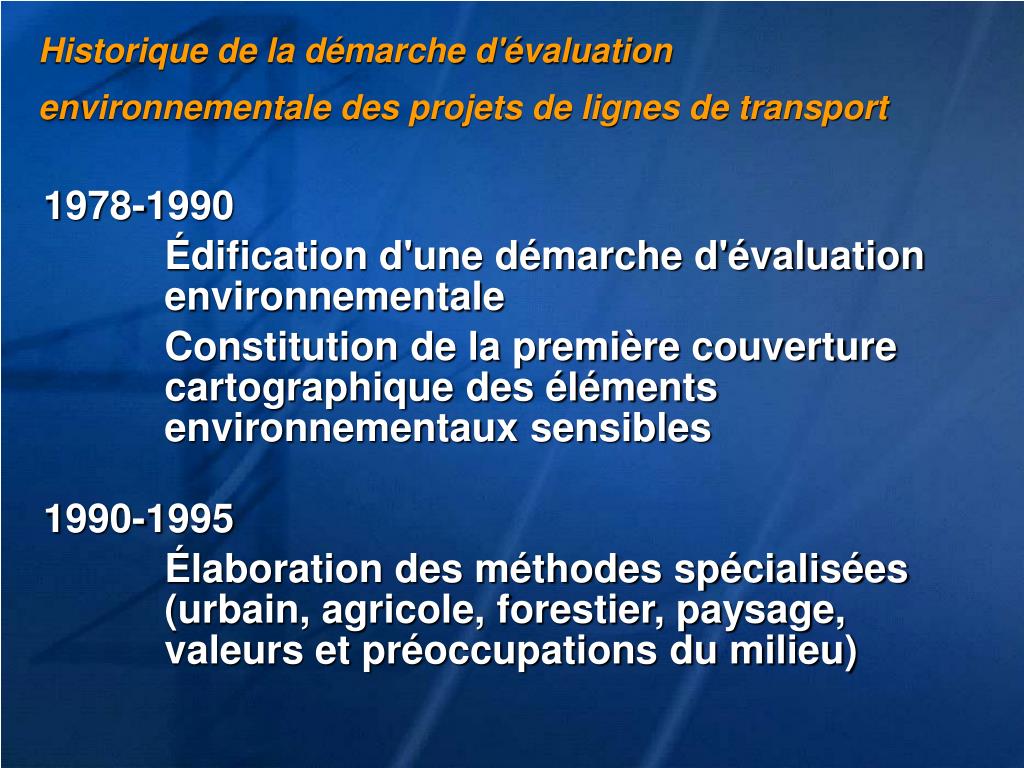 Historique de la démarche d'évaluation environnementale des projets de lignes de transport

1978-1990

Édification d'une démarche d'évaluation environnementale

Constitution de la première couverture cartographique des éléments environnementaux sensibles

1990-1995

Élaboration des méthodes spécialisées (urbain, agricole, forestier, paysage, valeurs et préoccupations du milieu)